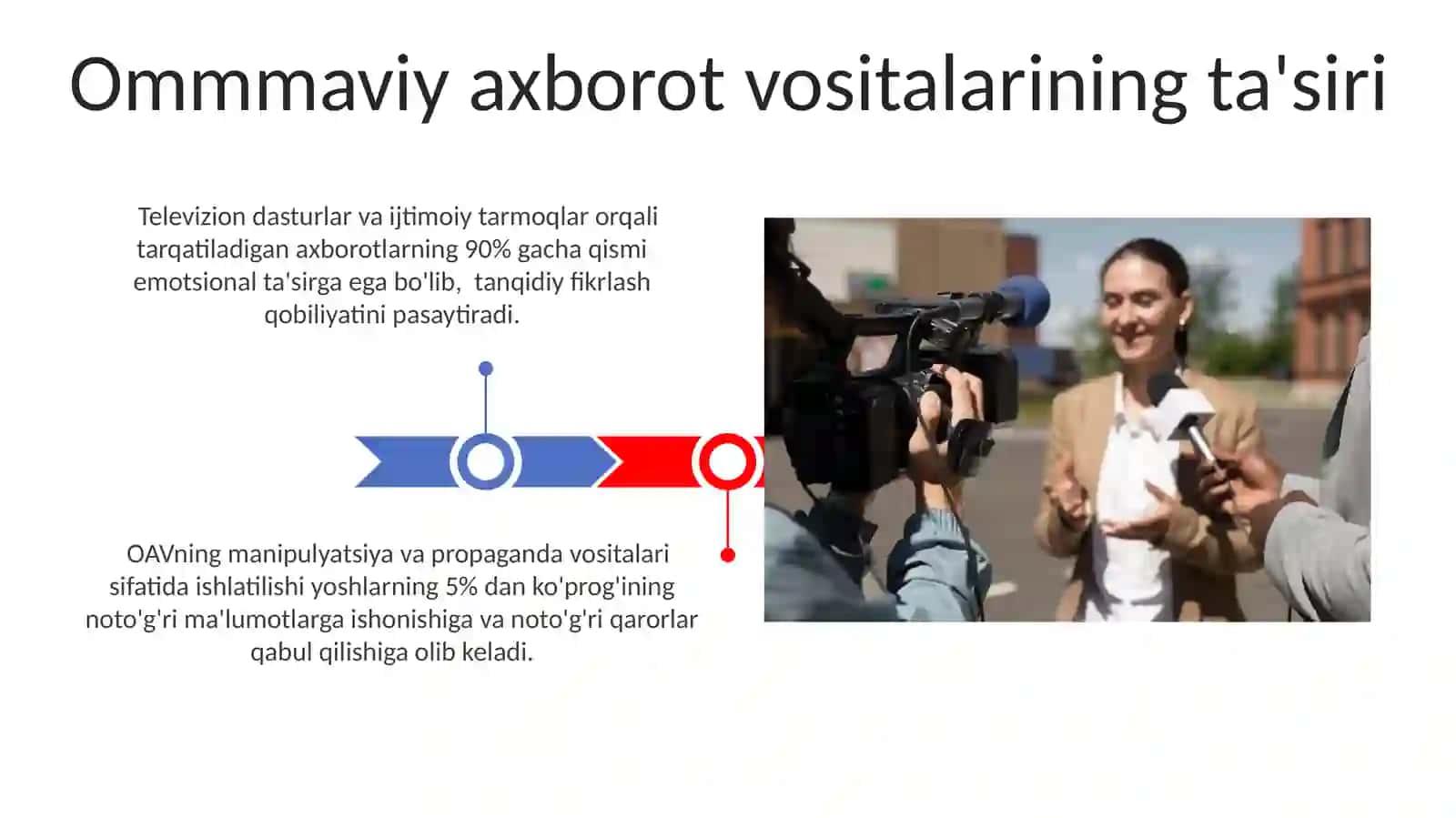 Ommmaviy axborot vositalarining ta'siri

Televizion dasturlar va ijtimoiy tarmoqlar orqali tarqatiladigan axborotlarning 90% gacha qismi emotsional ta'sirga ega bo'lib,  tanqidiy fikrlash qobiliyatini pasaytiradi.

OAVning manipulyatsiya va propaganda vositalari sifatida ishlatilishi yoshlarning 5% dan ko'prog'ining noto'g'ri ma'lumotlarga ishonishiga va noto'g'ri qarorlar qabul qilishiga olib keladi.